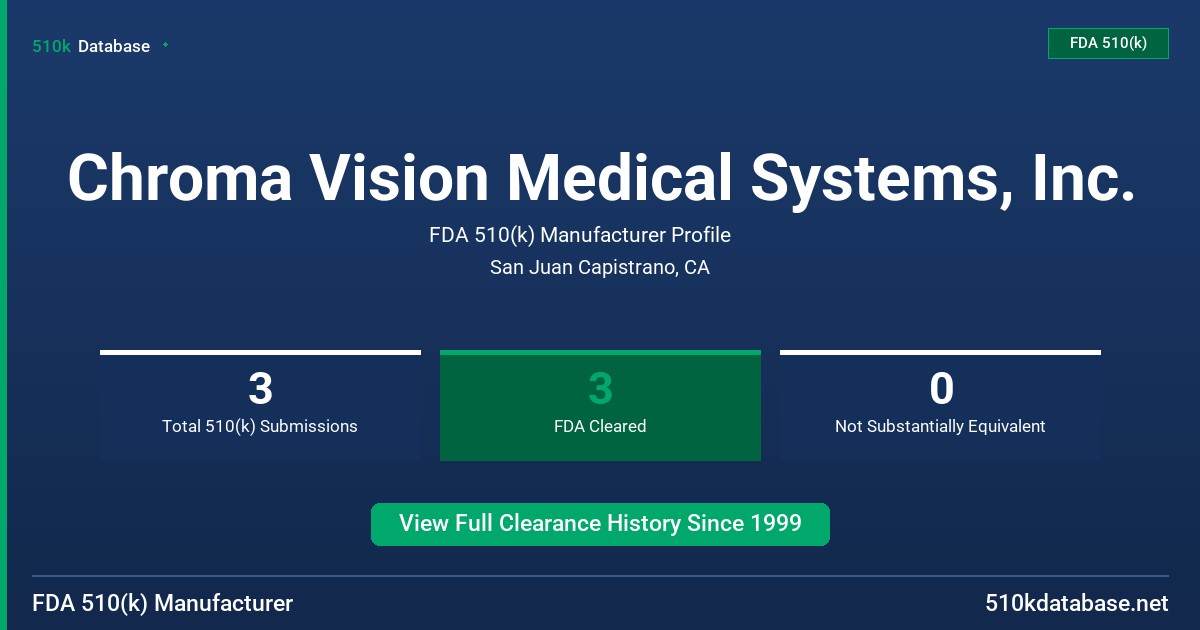 510k Database

FDA 510(k)

Chroma Vision Medical Systems, Inc.

FDA 510(k) Manufacturer Profile

San Juan Capistrano, CA

3
Total 510(k) Submissions

3
FDA Cleared

0
Not Substantially Equivalent

View Full Clearance History Since 1999

FDA 510(k) Manufacturer

510kdatabase.net